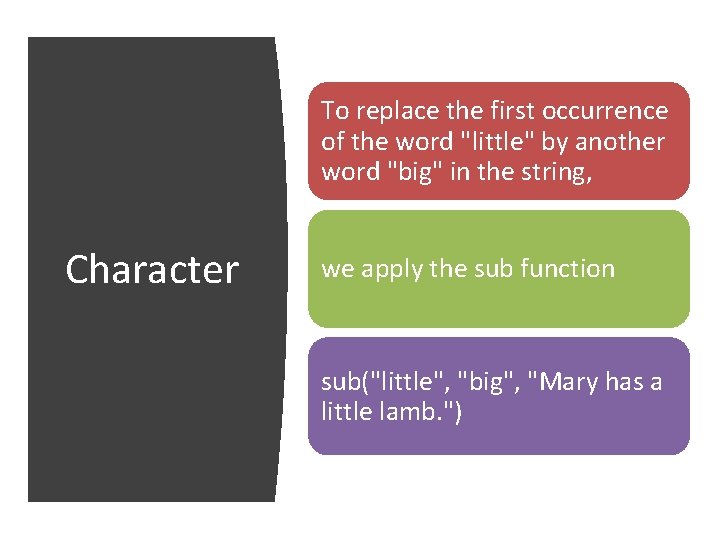 Character

To replace the first occurrence of the word "little" by another word "big" in the string,

we apply the sub function

sub("little", "big", "Mary has a little lamb.")